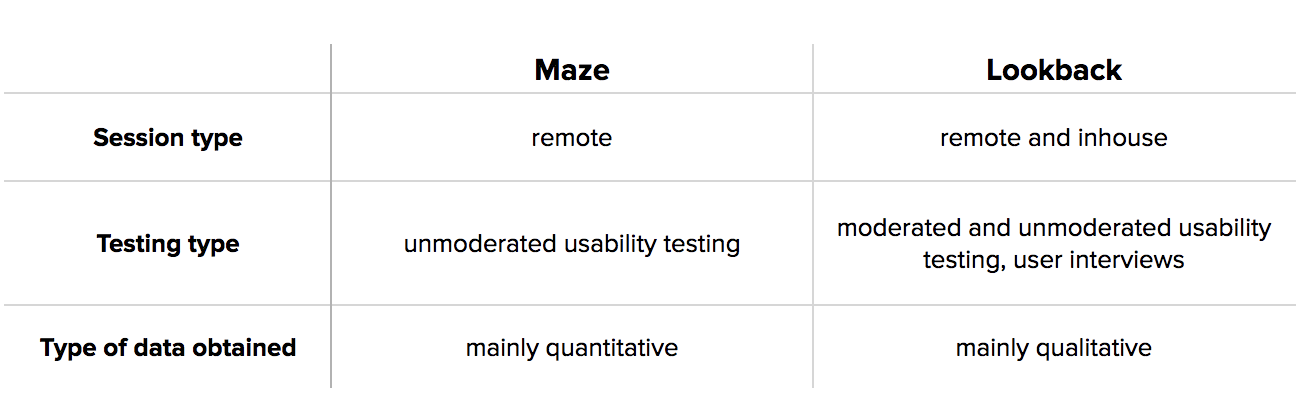 | | Maze | Lookback |
|---|---|---|
| Session type | remote | remote and inhouse |
| Testing type | unmoderated usability testing | moderated and unmoderated usability testing, user interviews |
| Type of data obtained | mainly quantitative | mainly qualitative |